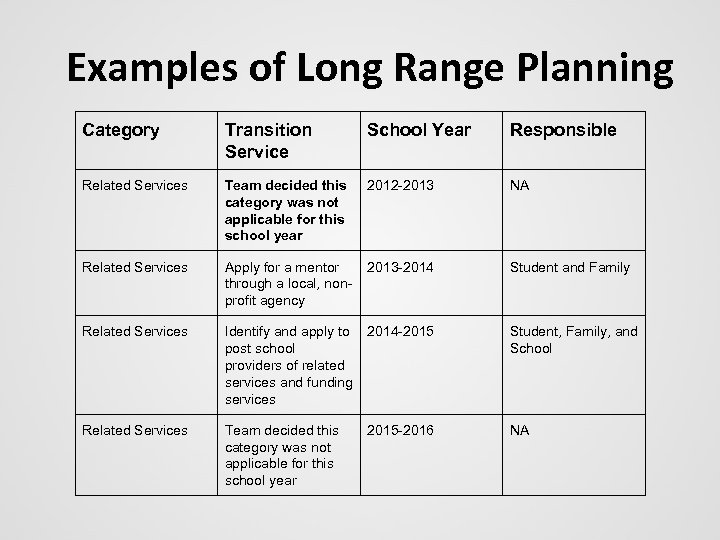 Examples of Long Range Planning

| Category | Transition Service | School Year | Responsible |
|---|---|---|---|
| Related Services | Team decided this category was not applicable for this school year | 2012-2013 | NA |
| Related Services | Apply for a mentor through a local, non-profit agency | 2013-2014 | Student and Family |
| Related Services | Identify and apply to post school providers of related services and funding services | 2014-2015 | Student, Family, and School |
| Related Services | Team decided this category was not applicable for this school year | 2015-2016 | NA |